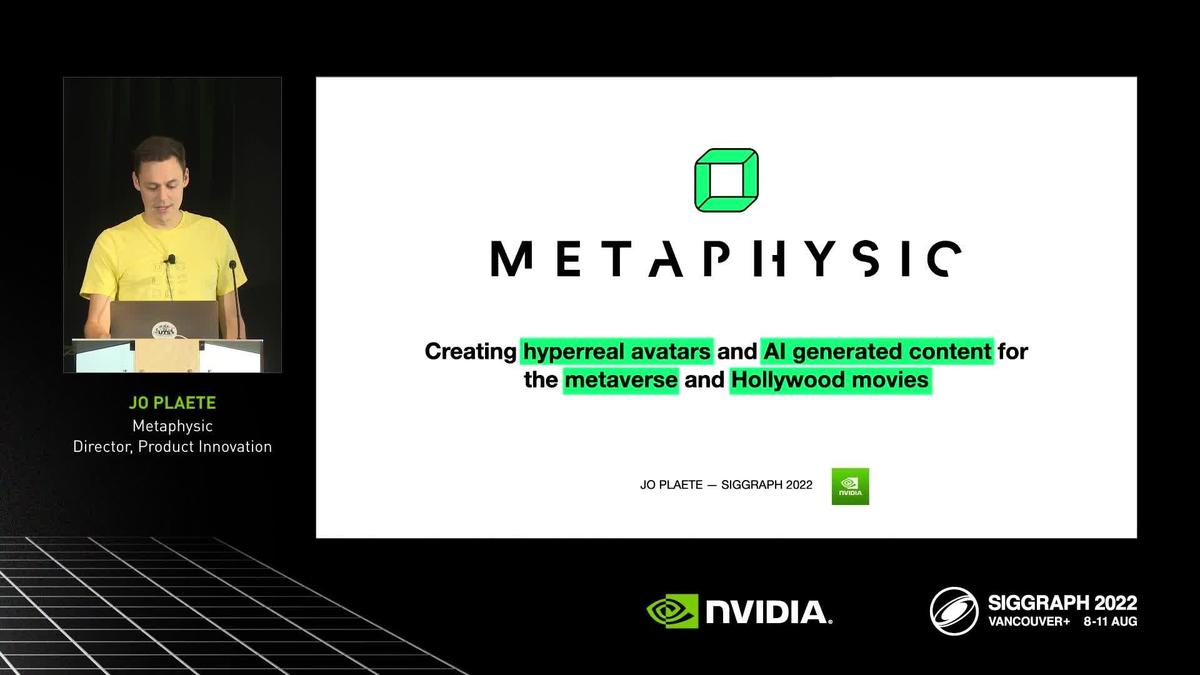 JO PLAETE
Metaphysic
Director, Product Innovation

METAPHYSIC

Creating hyperreal avatars and AI generated content for the metaverse and Hollywood movies

JO PLAETE — SIGGRAPH 2022

NVIDIA

NVIDIA.

SIGGRAPH 2022
VANCOUVER+ 8-11 AUG